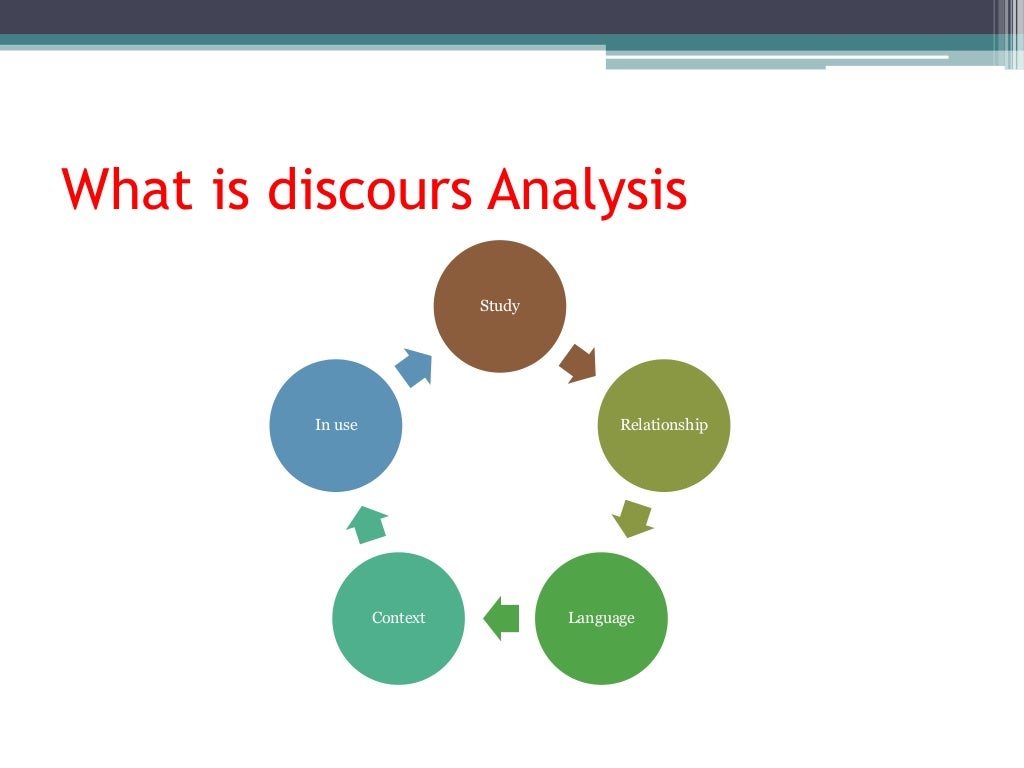 What is discours Analysis

Study

Relationship

Language

Context

In use